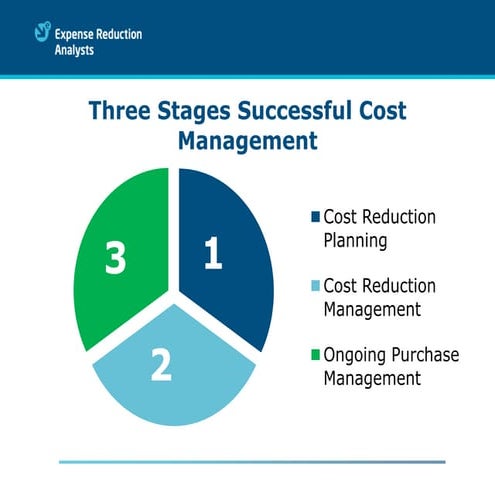 Expense Reduction Analysts

Three Stages Successful Cost Management

3

1

2

Cost Reduction Planning

Cost Reduction Management

Ongoing Purchase Management